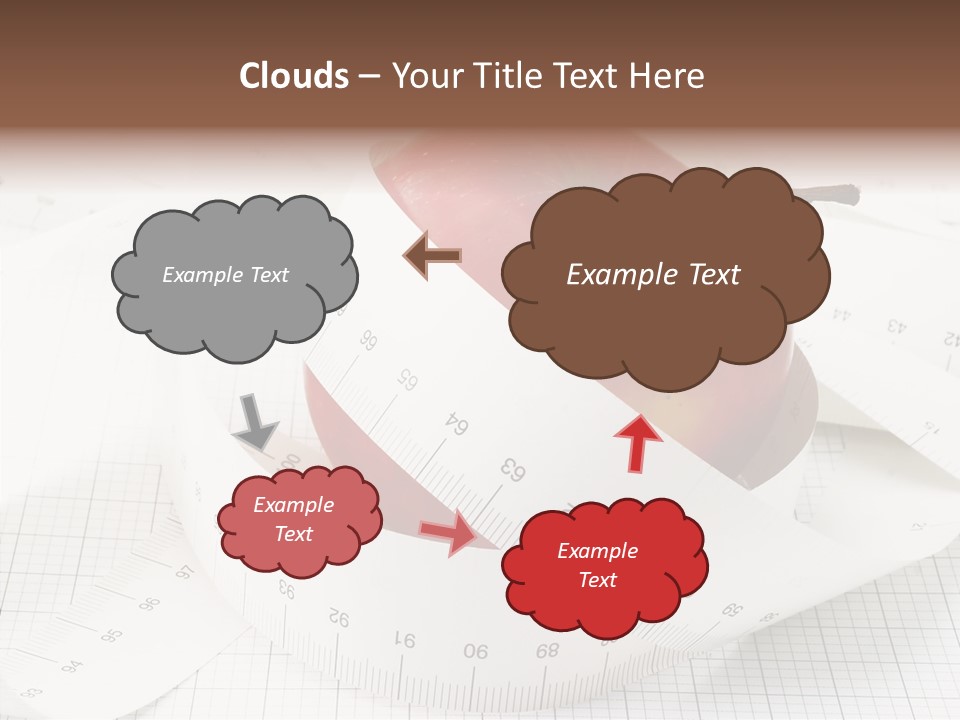 Clouds – Your Title Text Here

Example Text

Example Text

Example Text

Example Text